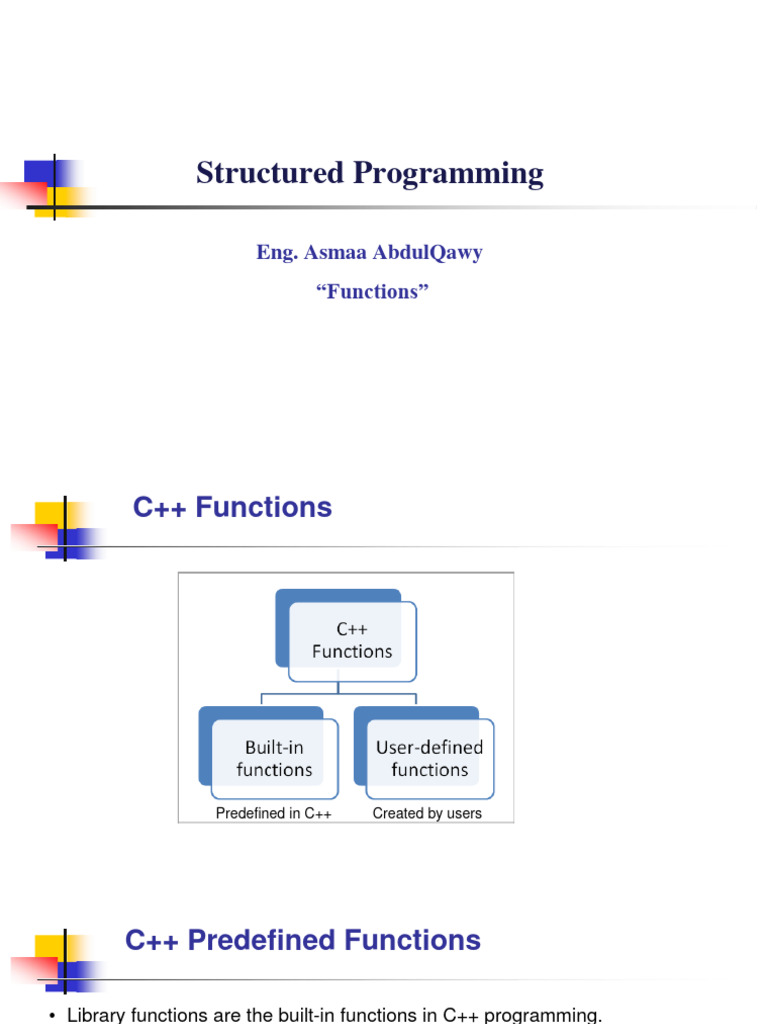 Structured Programming

Eng. Asmaa AbdulQawy

“Functions”

C++ Functions

C++ Functions

Built-in functions

User-defined functions

Predefined in C++

Created by users

C++ Predefined Functions

• Library functions are the built-in functions in C++ programming.